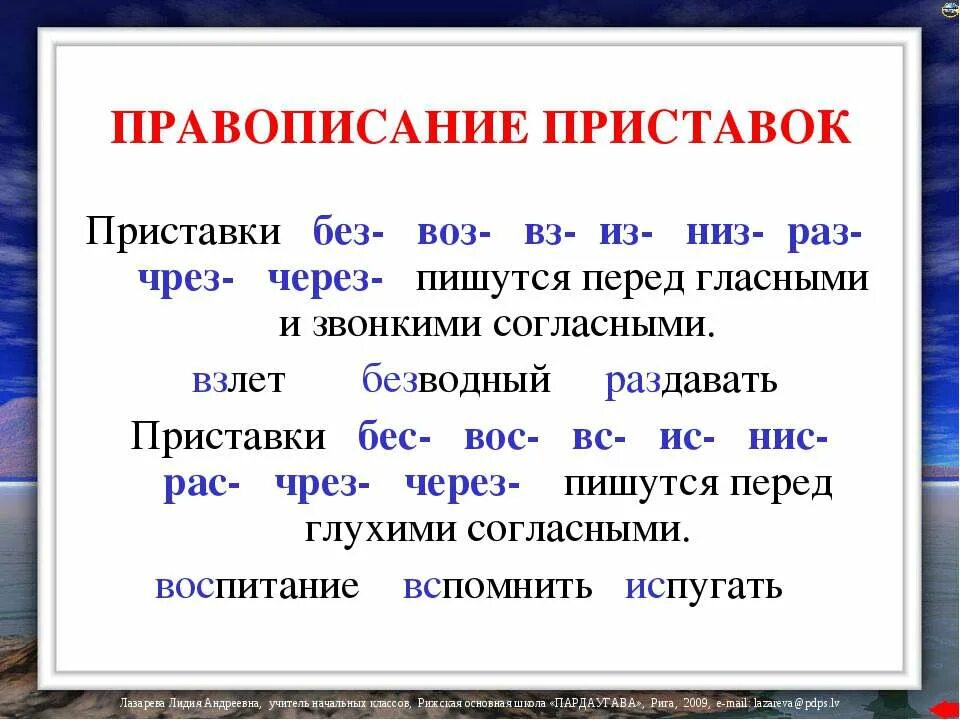 ПРАВОПИСАНИЕ ПРИСТАВОК

Приставки без- воз- вз- из- низ- раз- чрез- через- пишутся перед гласными и звонкими согласными.

взлет безводный раздавать

Приставки бес- вос- вс- ис- нис- рас- чрез- через- пишутся перед глухими согласными.

воспитание вспомнить испугать

Лазарева Лидия Андреевна, учитель начальных классов, Рижская основная школа «ПАРДАУГАВА», Рига, 2009, e-mail: lazareva@pdps.lv